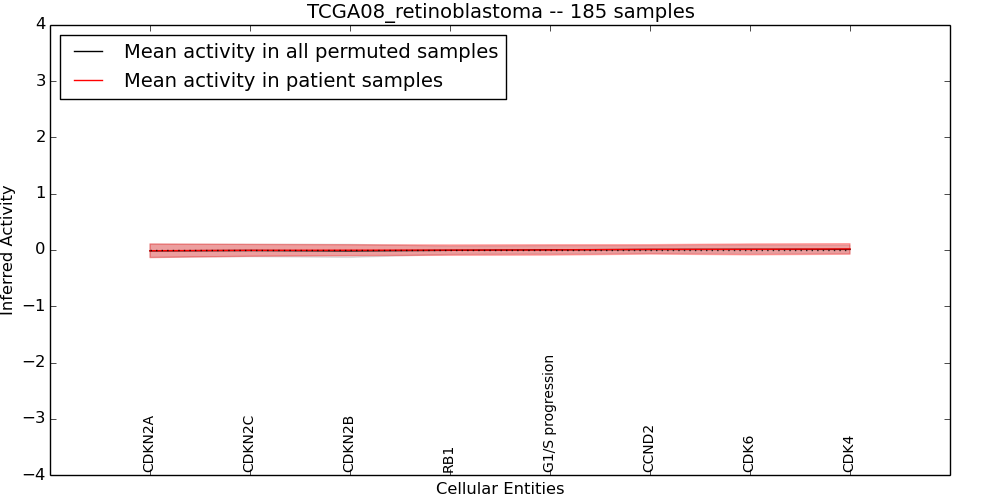 TCGA08_retinoblastoma -- 185 samples

Mean activity in all permuted samples
Mean activity in patient samples

Inferred Activity

4
3
2
1
0
−1
−2
−3
−4

CDKN2A
CDKN2C
CDKN2B
RB1
G1/S progression
CCND2
CDK6
CDK4

Cellular Entities